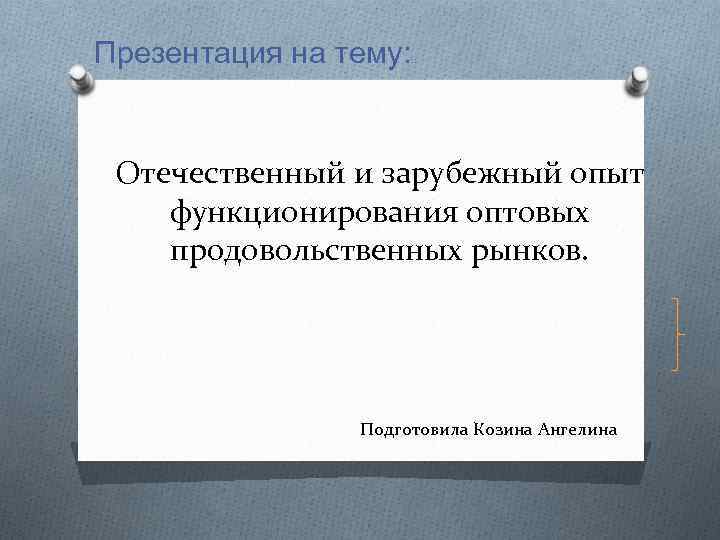 Презентация на тему:

Отечественный и зарубежный опыт функционирования оптовых продовольственных рынков.

Подготовила Козина Ангелина